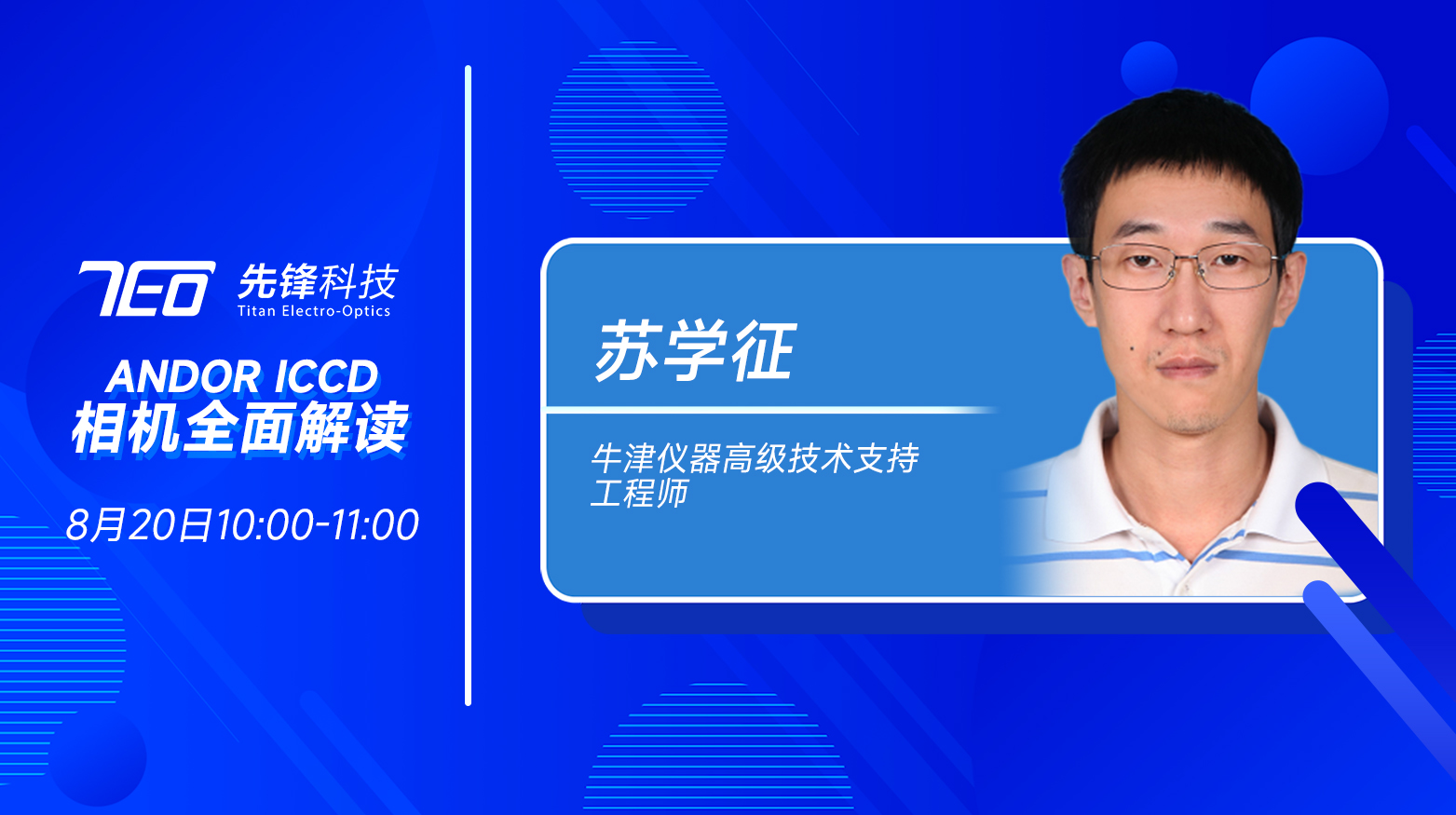 TEO 先锋科技
Titan Electro-Optics

ANDOR ICCD
相机全面解读

8月20日10:00-11:00

苏学征

牛津仪器高级技术支持工程师